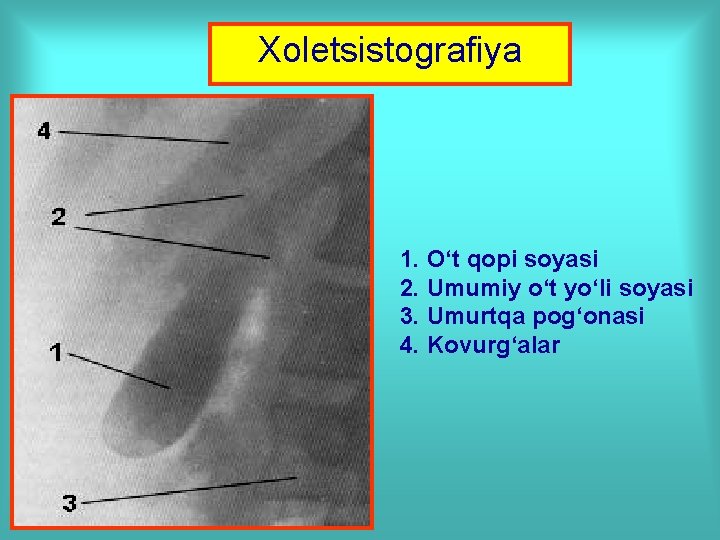 Xoletsistografiya

4

2

1

3

1. O‘t qopi soyasi
2. Umumiy o‘t yo‘li soyasi
3. Umurtqa pog‘onasi
4. Kovurg‘alar